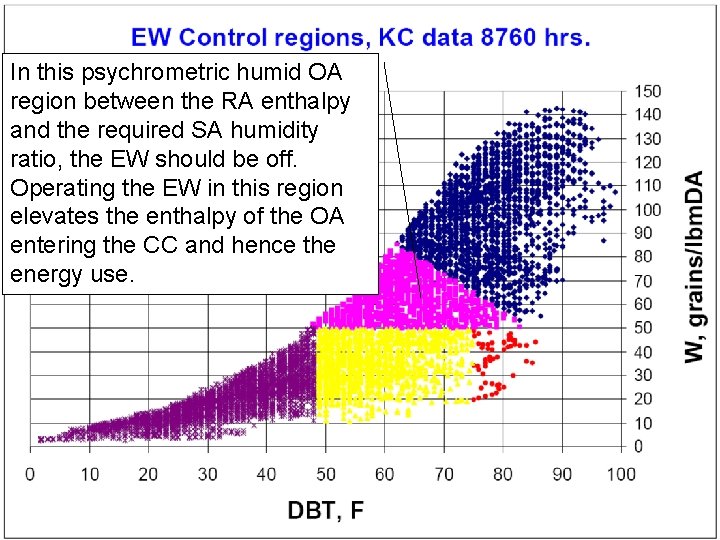 EW Control regions, KC data 8760 hrs.

In this psychrometric humid OA region between the RA enthalpy and the required SA humidity ratio, the EW should be off. Operating the EW in this region elevates the enthalpy of the OA entering the CC and hence the energy use.

150
140
130
120
110
100
90
80
70
60
50
40
30
20
10
0

W, grains/lbmDA

0 10 20 30 40 50 60 70 80 90 100

DBT, F